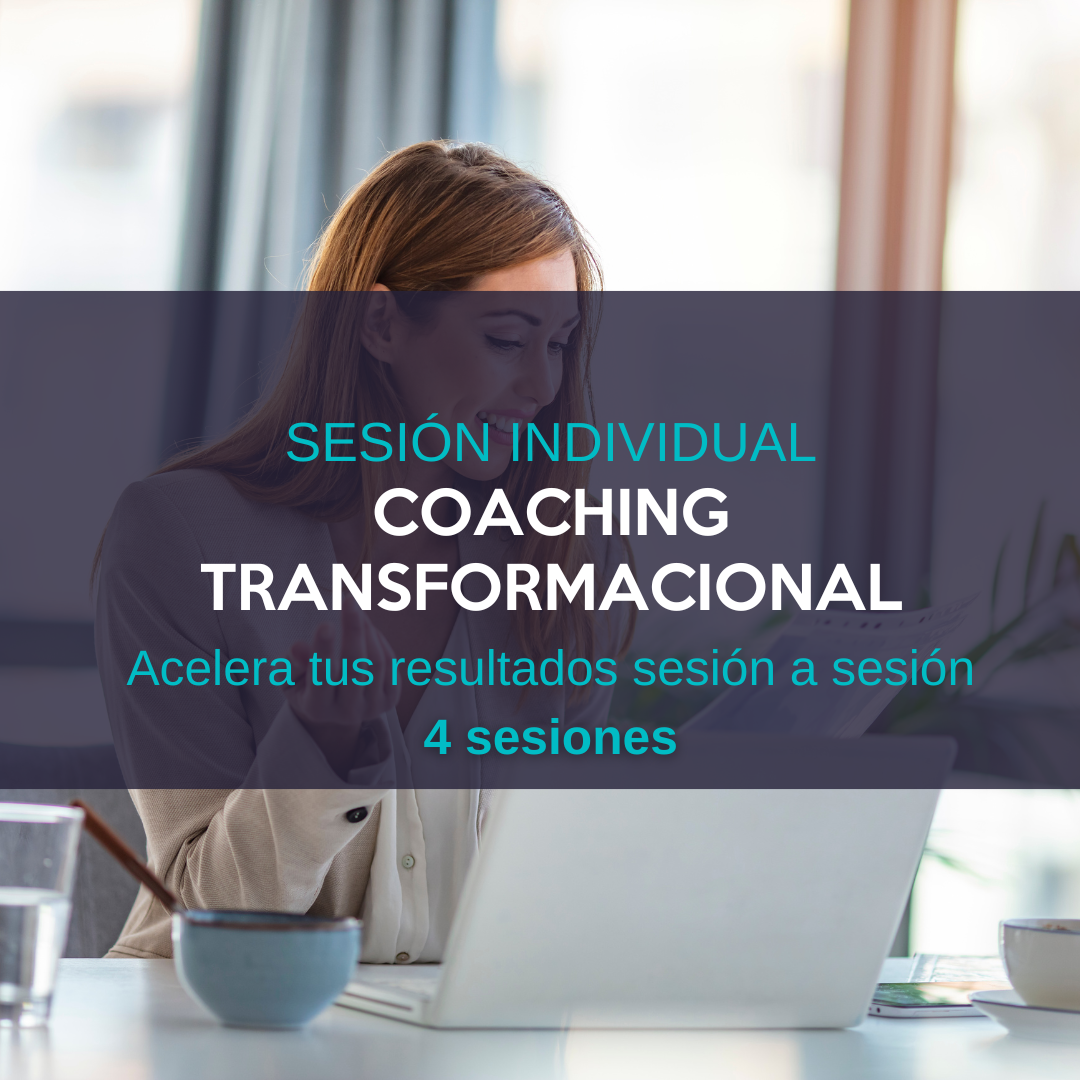 SESIÓN INDIVIDUAL
COACHING TRANSFORMACIONAL
Acelera tus resultados sesión a sesión
4 sesiones